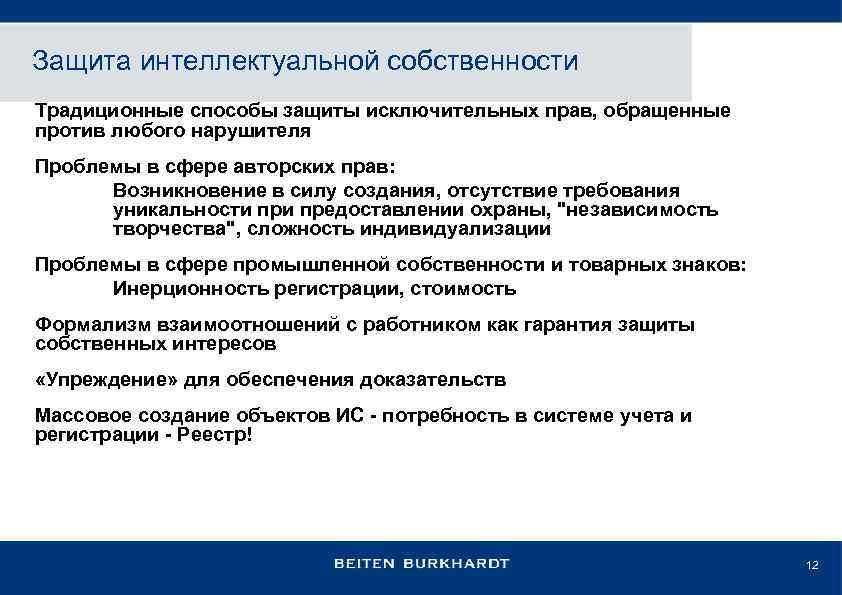 Защита интеллектуальной собственности

Традиционные способы защиты исключительных прав, обращенные против любого нарушителя

Проблемы в сфере авторских прав:

Возникновение в силу создания, отсутствие требования уникальности при предоставлении охраны, "независимость творчества", сложность индивидуализации

Проблемы в сфере промышленной собственности и товарных знаков:

Инерционность регистрации, стоимость

Формализм взаимоотношений с работником как гарантия защиты собственных интересов

«Упреждение» для обеспечения доказательств

Массовое создание объектов ИС - потребность в системе учета и регистрации - Реестр!

BEITEN BURKHARDT

12